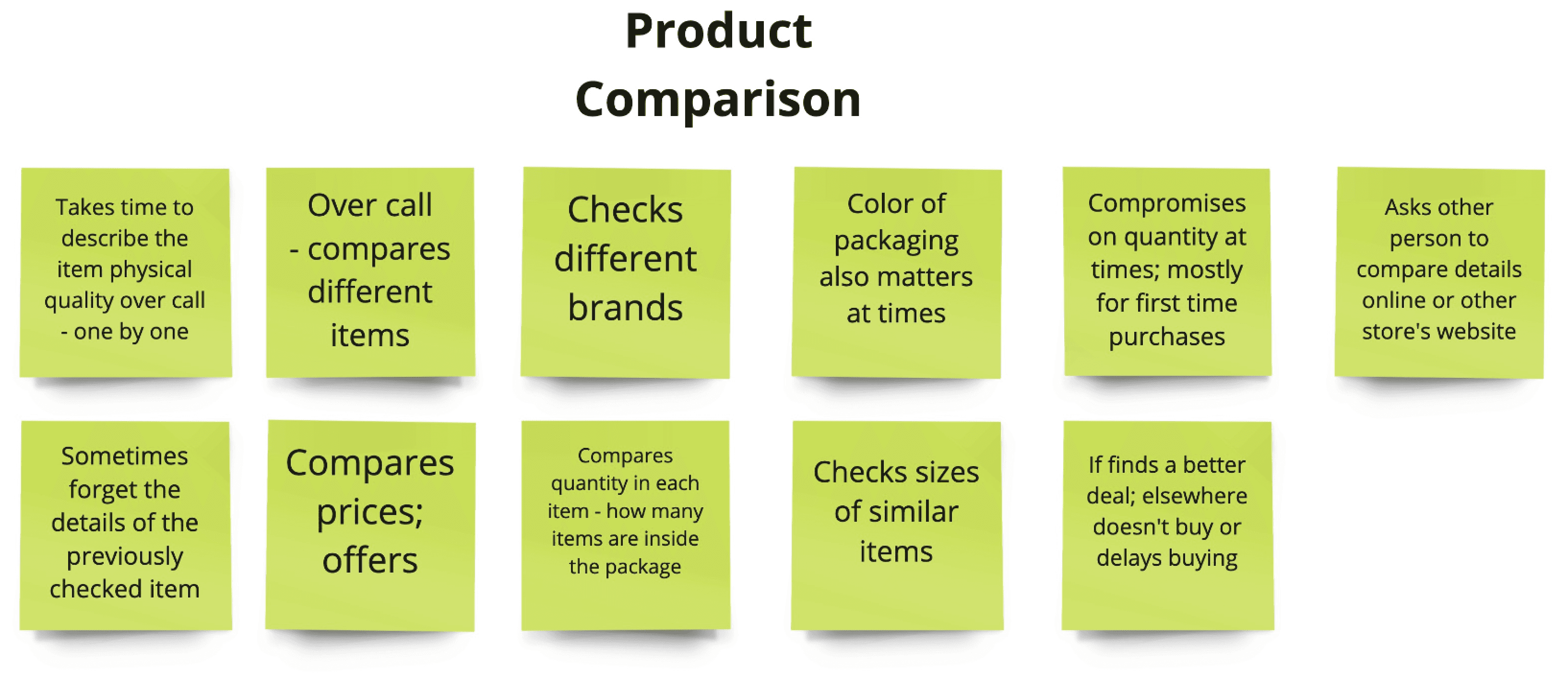 Product Comparison

Takes time to describe the item physical quality over call - one by one

Over call - compares different items

Checks different brands

Color of packaging also matters at times

Compromises on quantity at times; mostly for first time purchases

Asks other person to compare details online or other store's website

Sometimes forget the details of the previously checked item

Compares prices; offers

Compares quantity in each item - how many items are inside the package

Checks sizes of similar items

If finds a better deal; elsewhere doesn't buy or delays buying